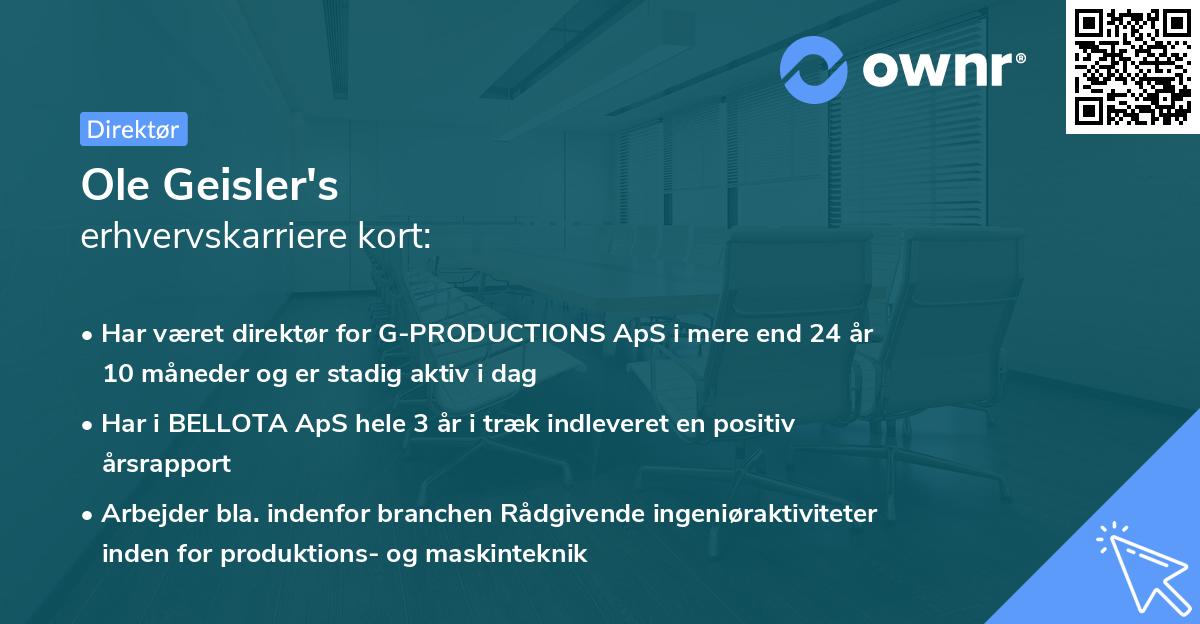 ownr®

Direktør

Ole Geisler's
erhvervskarriere kort:

• Har været direktør for G-PRODUCTIONS ApS i mere end 24 år 10 måneder og er stadig aktiv i dag

• Har i BELLOTA ApS hele 3 år i træk indleveret en positiv årsrapport

• Arbejder bla. indenfor branchen Rådgivende ingeniøraktiviteter inden for produktions- og maskinteknik